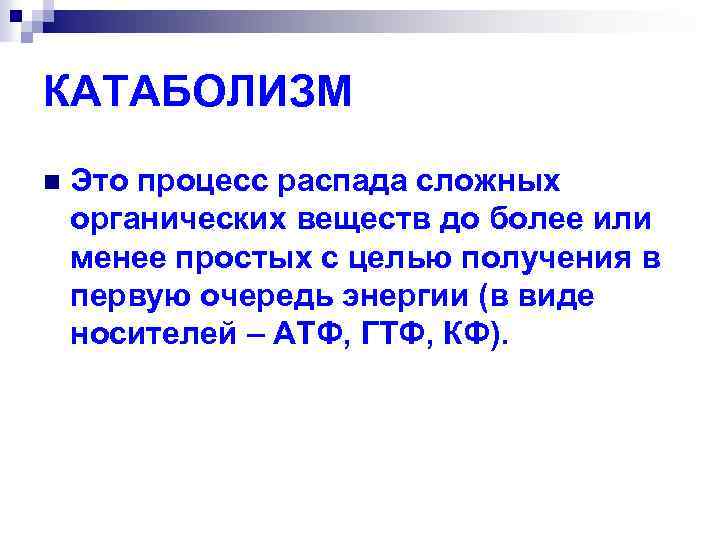 КАТАБОЛИЗМ

Это процесс распада сложных органических веществ до более или менее простых с целью получения в первую очередь энергии (в виде носителей – АТФ, ГТФ, КФ).